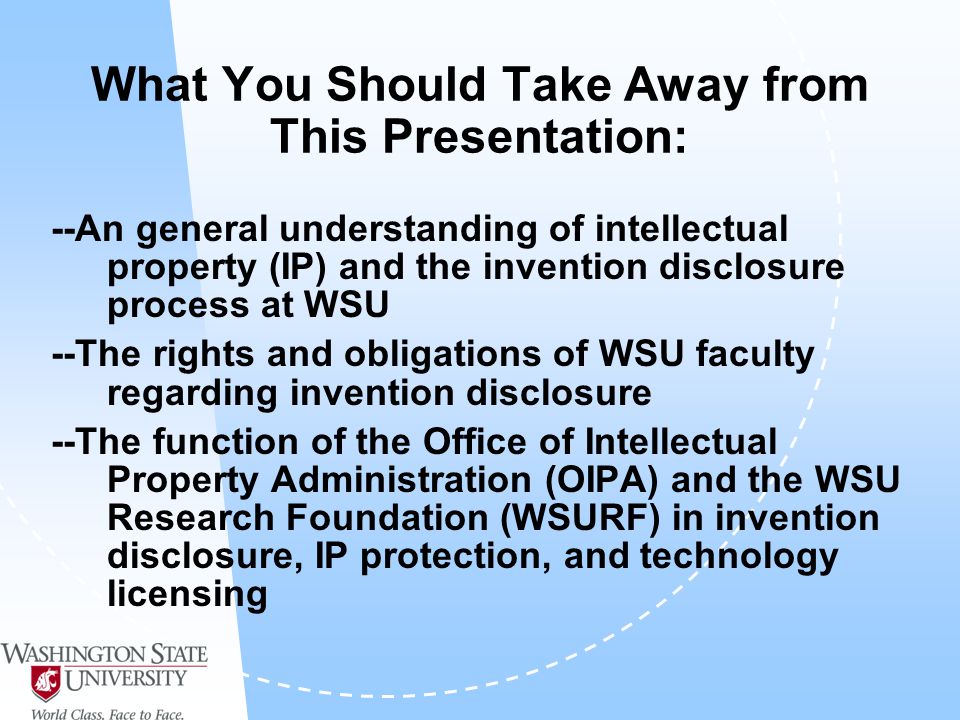 What You Should Take Away from This Presentation:

--An general understanding of intellectual property (IP) and the invention disclosure process at WSU

--The rights and obligations of WSU faculty regarding invention disclosure

--The function of the Office of Intellectual Property Administration (OIPA) and the WSU Research Foundation (WSURF) in invention disclosure, IP protection, and technology licensing

WASHINGTON STATE UNIVERSITY
World Class. Face to Face.